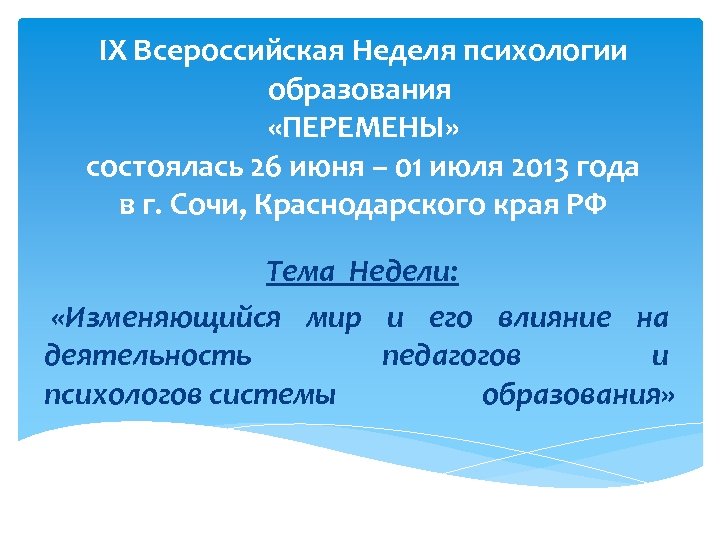 IX Всероссийская Неделя психологии образования
«ПЕРЕМЕНЫ»
состоялась 26 июня – 01 июля 2013 года
в г. Сочи, Краснодарского края РФ

Тема Недели:

«Изменяющийся мир и его влияние на деятельность педагогов и психологов системы образования»